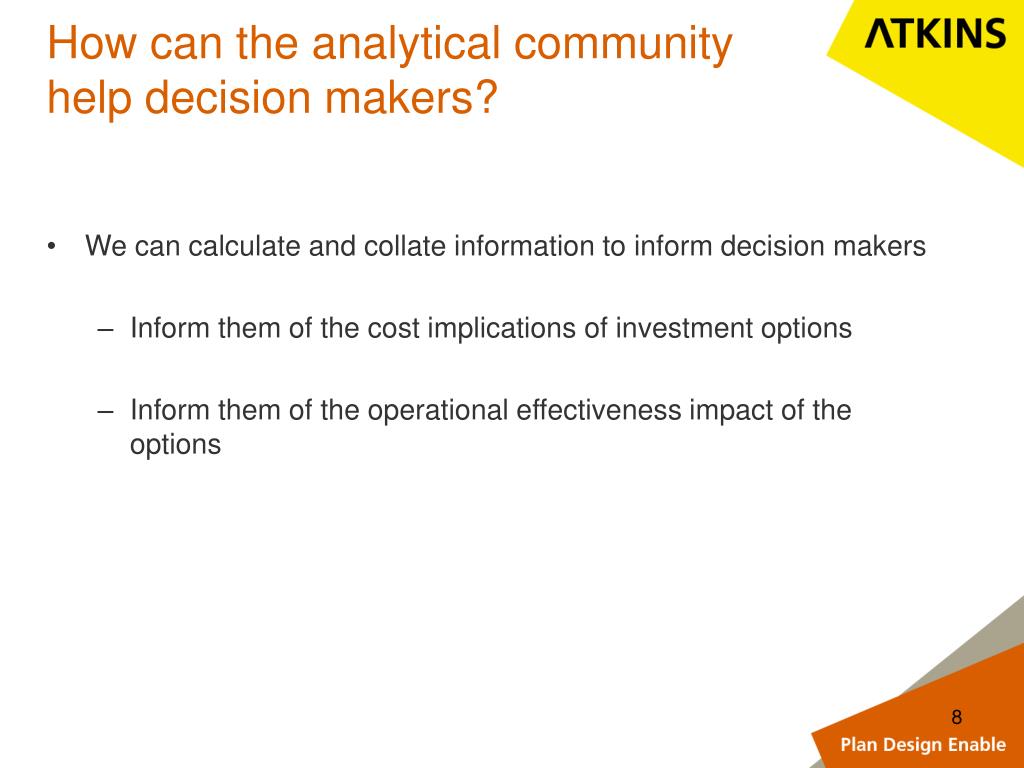 How can the analytical community help decision makers?

ATKINS

• We can calculate and collate information to inform decision makers

– Inform them of the cost implications of investment options

– Inform them of the operational effectiveness impact of the options

8

Plan Design Enable